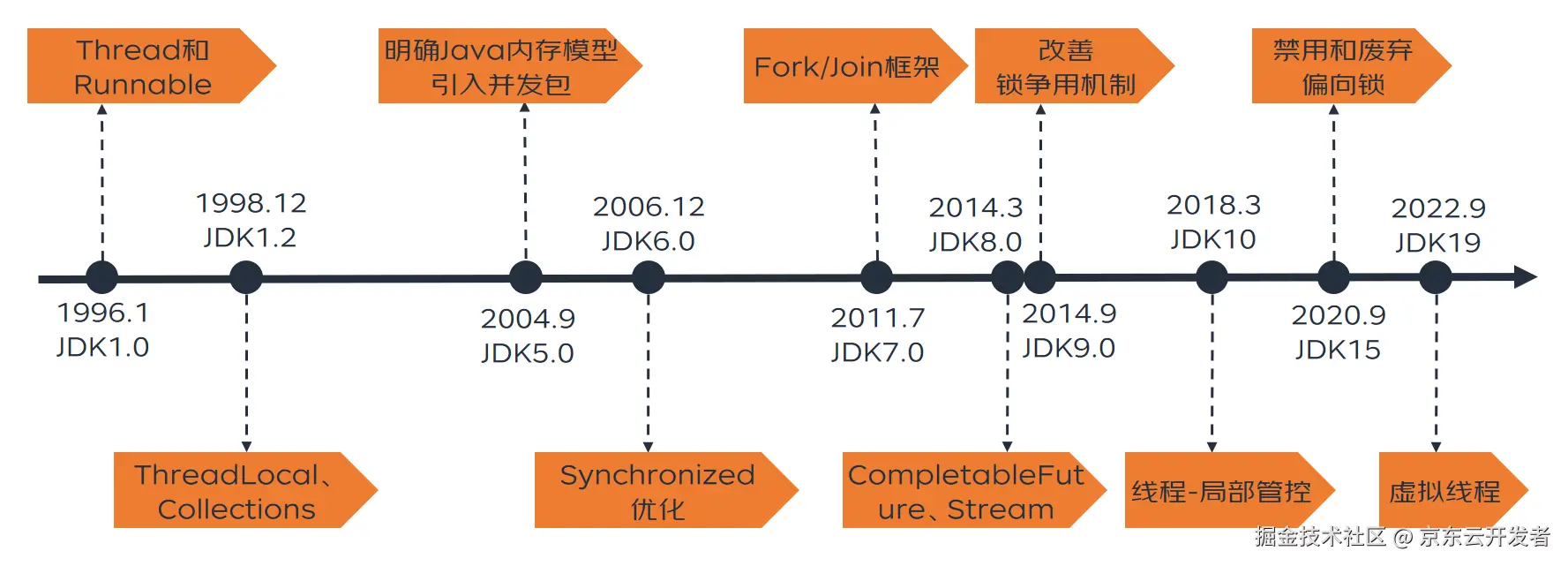 Thread和 Runnable

明确Java内存模型 引入并发包

Fork/Join框架

改善 锁争用机制

禁用和废弃 偏向锁

1998.12 JDK1.2

2006.12 JDK6.0

2014.3 JDK8.0

2018.3 JDK10

2022.9 JDK19

1996.1 JDK1.0

2004.9 JDK5.0

2011.7 JDK7.0

2014.9 JDK9.0

2020.9 JDK15

ThreadLocal、 Collections

Synchronized 优化

CompletableFuture、Stream

线程-局部管控

虚拟线程

掘金技术社区 @ 京东云开发者